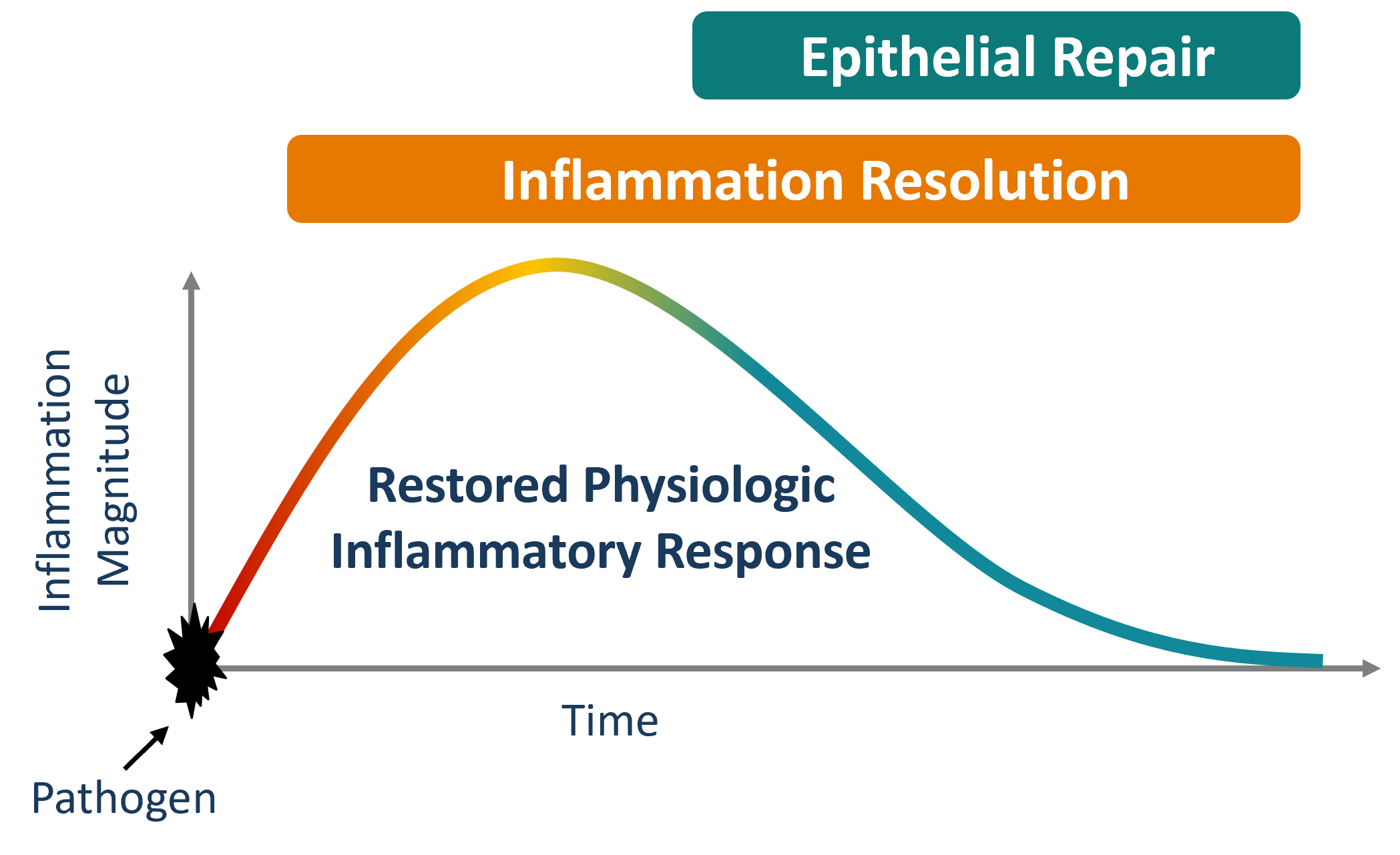 Epithelial Repair

Inflammation Resolution

Inflammation Magnitude

Restored Physiologic Inflammatory Response

Time

Pathogen